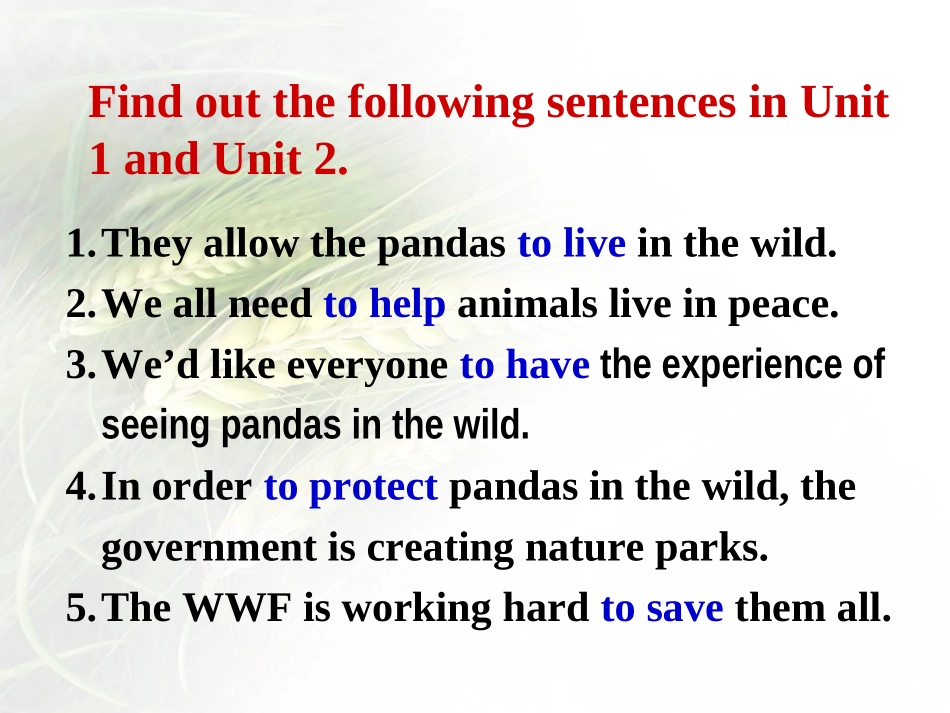 Find out the following sentences in Unit 1 and Unit 2.

1. They allow the pandas to live in the wild.
2. We all need to help animals live in peace.
3. We’d like everyone to have the experience of seeing pandas in the wild.
4. In order to protect pandas in the wild, the government is creating nature parks.
5. The WWF is working hard to save them all.